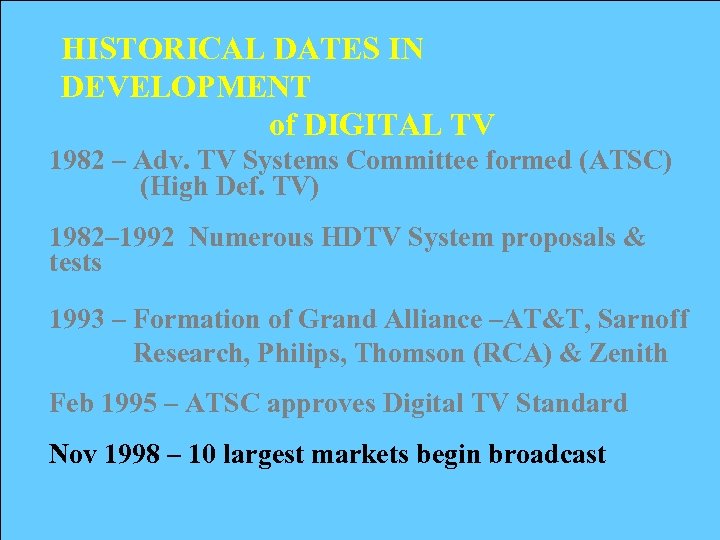 HISTORICAL DATES IN DEVELOPMENT of DIGITAL TV

1982 – Adv. TV Systems Committee formed (ATSC) (High Def. TV)

1982–1992 Numerous HDTV System proposals & tests

1993 – Formation of Grand Alliance –AT&T, Sarnoff Research, Philips, Thomson (RCA) & Zenith

Feb 1995 – ATSC approves Digital TV Standard

Nov 1998 – 10 largest markets begin broadcast